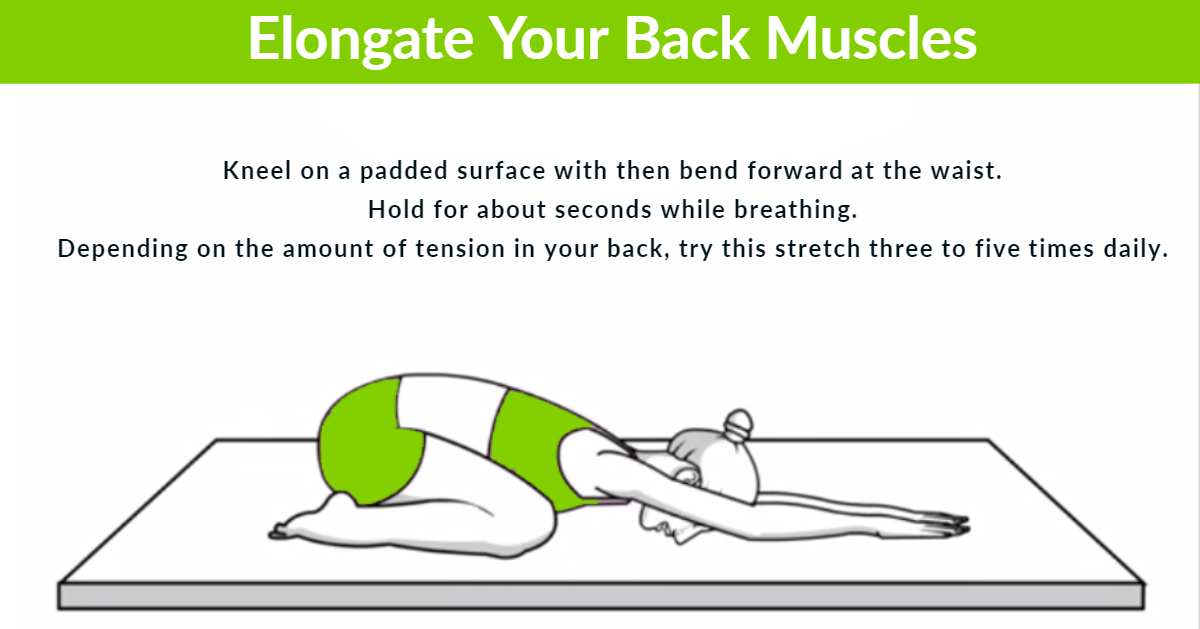 Elongate Your Back Muscles

Kneel on a padded surface with then bend forward at the waist.
Hold for about seconds while breathing.
Depending on the amount of tension in your back, try this stretch three to five times daily.